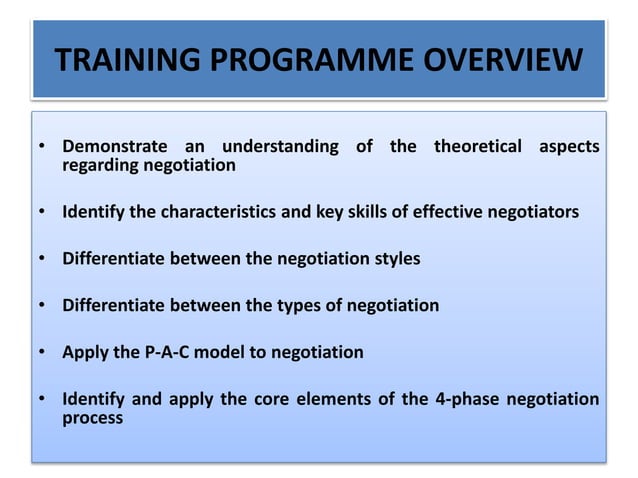 TRAINING PROGRAMME OVERVIEW

• Demonstrate an understanding of the theoretical aspects regarding negotiation

• Identify the characteristics and key skills of effective negotiators

• Differentiate between the negotiation styles

• Differentiate between the types of negotiation

• Apply the P-A-C model to negotiation

• Identify and apply the core elements of the 4-phase negotiation process